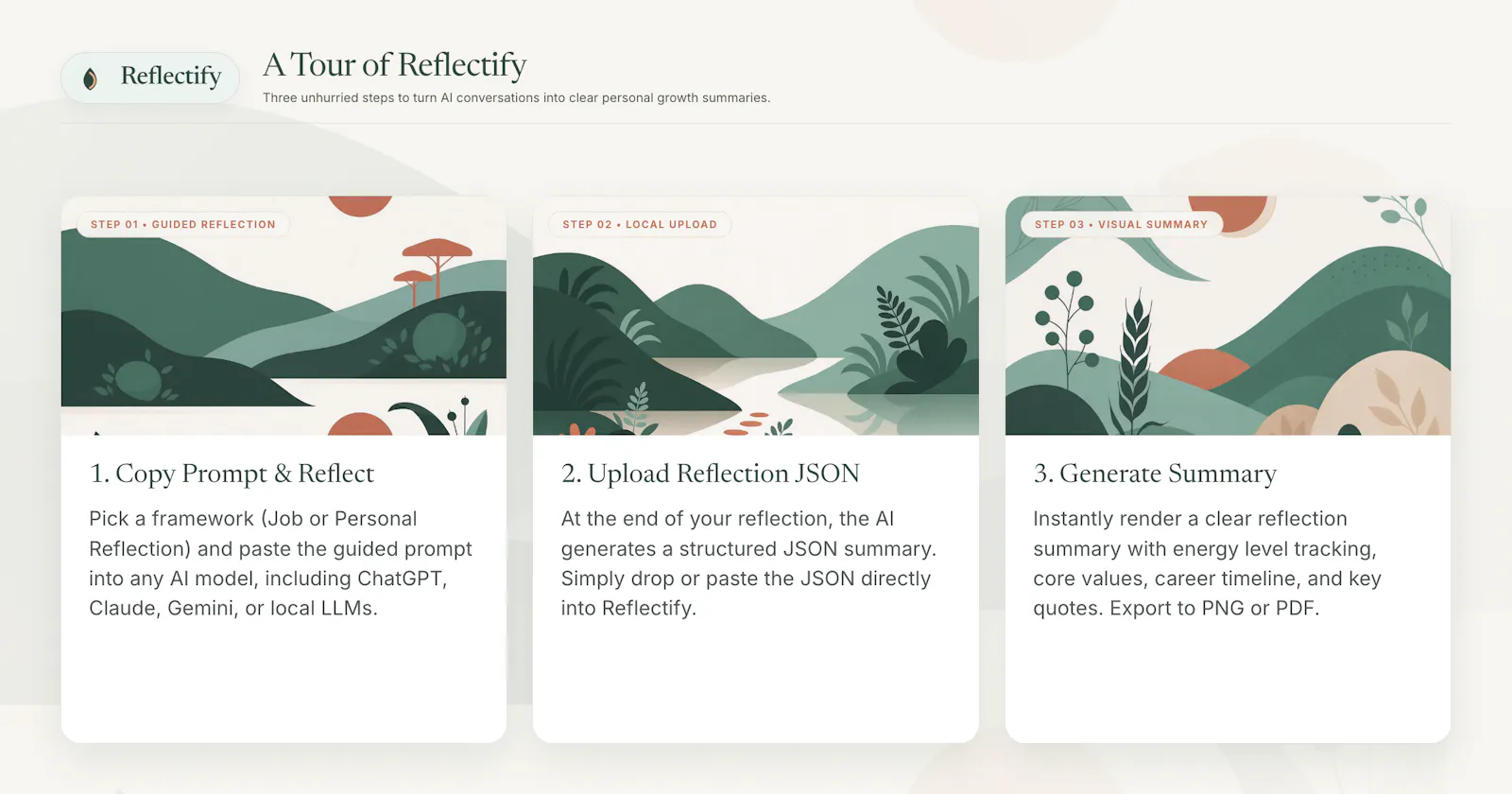 Reflectify

A Tour of Reflectify

Three unhurried steps to turn AI conversations into clear personal growth summaries.

STEP 01 • GUIDED REFLECTION

1. Copy Prompt & Reflect

Pick a framework (Job or Personal Reflection) and paste the guided prompt into any AI model, including ChatGPT, Claude, Gemini, or local LLMs.

STEP 02 • LOCAL UPLOAD

2. Upload Reflection JSON

At the end of your reflection, the AI generates a structured JSON summary. Simply drop or paste the JSON directly into Reflectify.

STEP 03 • VISUAL SUMMARY

3. Generate Summary

Instantly render a clear reflection summary with energy level tracking, core values, career timeline, and key quotes. Export to PNG or PDF.